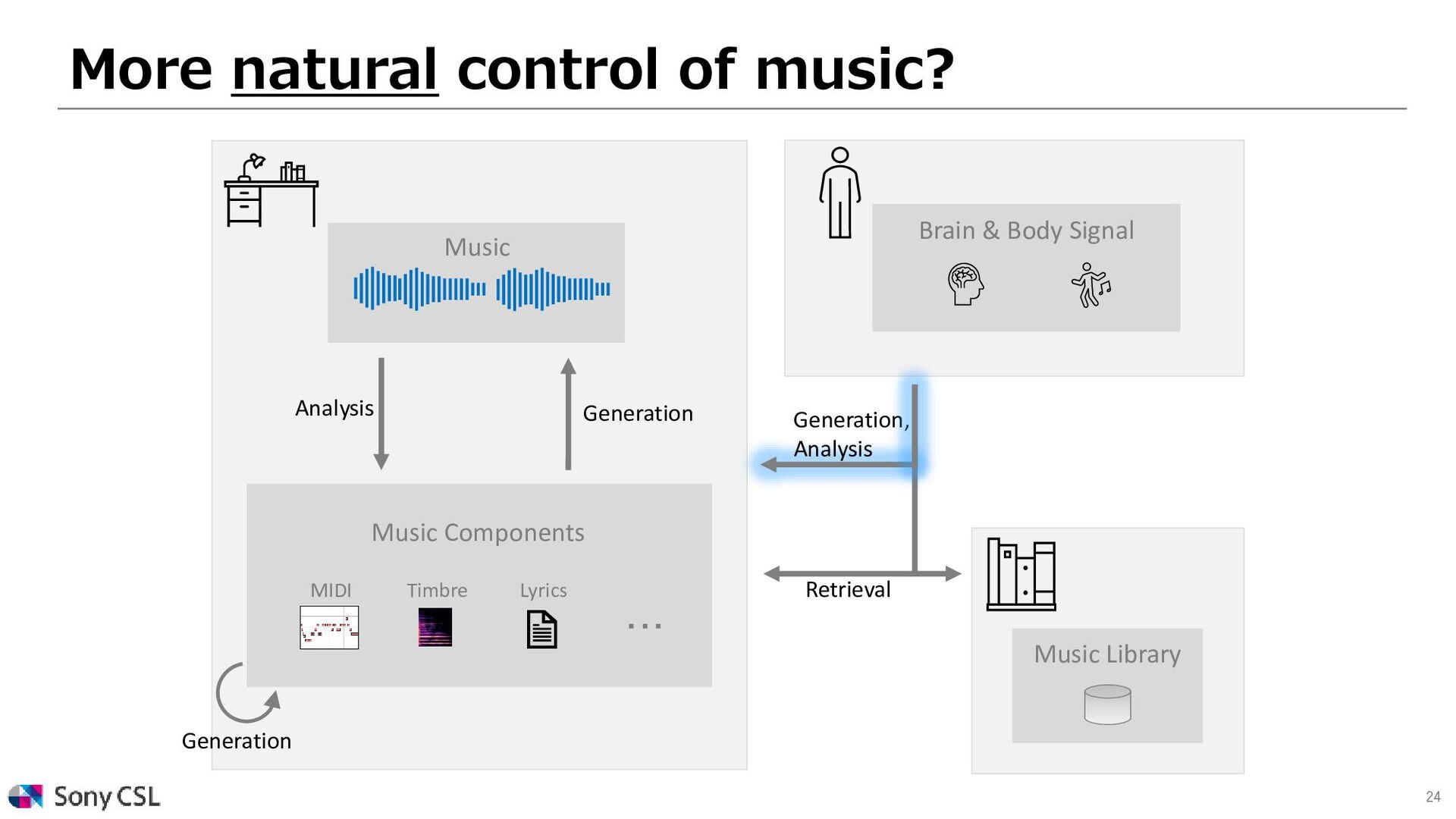 More natural control of music?

Music

Analysis

Generation

Music Components

MIDI

Timbre

Lyrics

…

Generation

Brain & Body Signal

Generation, Analysis

Retrieval

Music Library

Sony CSL

24